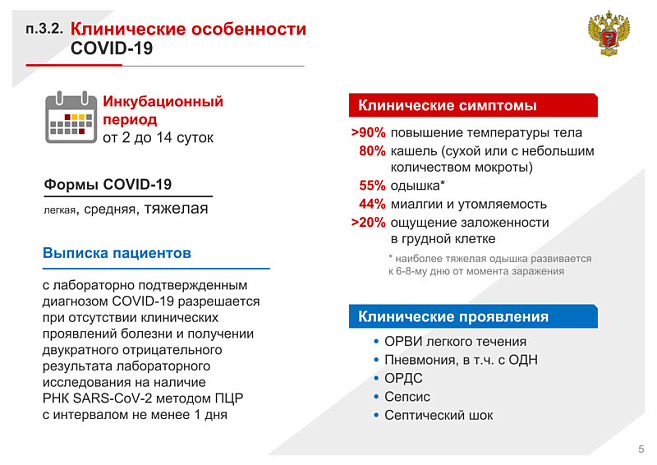 п.3.2. Клинические особенности COVID-19

Инкубационный период
от 2 до 14 суток

Формы COVID-19
легкая, средняя, тяжелая

Выписка пациентов

с лабораторно подтвержденным диагнозом COVID-19 разрешается при отсутствии клинических проявлений болезни и получении двукратного отрицательного результата лабораторного исследования на наличие РНК SARS-CoV-2 методом ПЦР с интервалом не менее 1 дня

Клинические симптомы

>90% повышение температуры тела
80% кашель (сухой или с небольшим количеством мокроты)
55% одышка*
44% миалгии и утомляемость
>20% ощущение заложенности в грудной клетке

* наиболее тяжелая одышка развивается к 6-8-му дню от момента заражения

Клинические проявления

• ОРВИ легкого течения
• Пневмония, в т.ч. с ОДН
• ОРДС
• Сепсис
• Септический шок

5